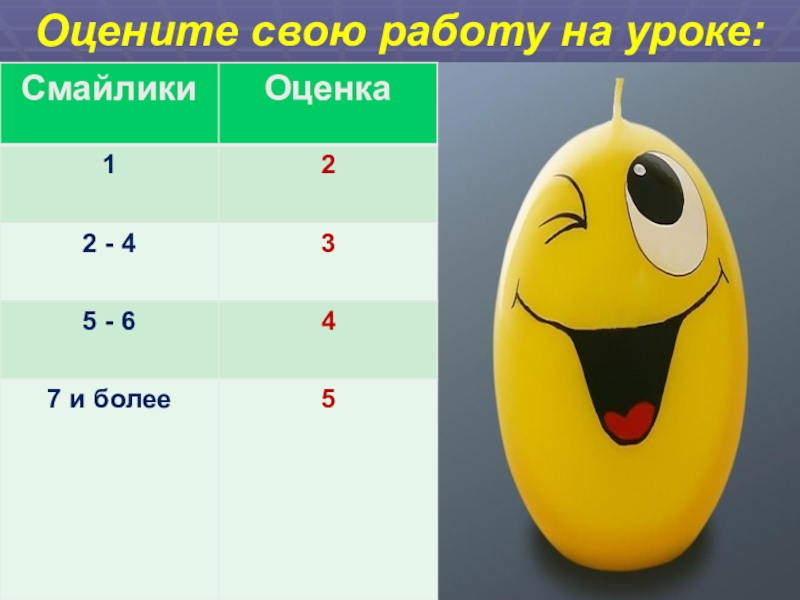 Оцените свою работу на уроке:

| Смайлики | Оценка |
|---|---|
| 1 | 2 |
| 2 - 4 | 3 |
| 5 - 6 | 4 |
| 7 и более | 5 |